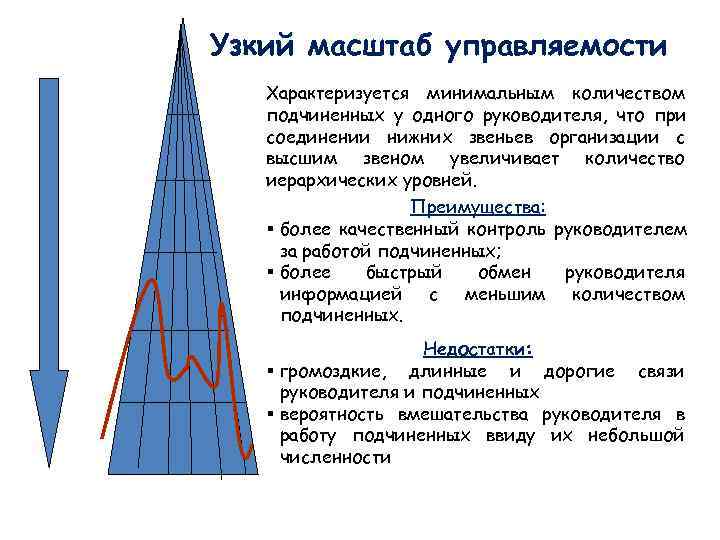 Узкий масштаб управляемости

Характеризуется минимальным количеством подчиненных у одного руководителя, что при соединении нижних звеньев организации с высшим звеном увеличивает количество иерархических уровней.

Преимущества:
▪ более качественный контроль руководителем за работой подчиненных;
▪ более быстрый обмен руководителя информацией с меньшим количеством подчиненных.

Недостатки:
▪ громоздкие, длинные и дорогие связи руководителя и подчиненных
▪ вероятность вмешательства руководителя в работу подчиненных ввиду их небольшой численности